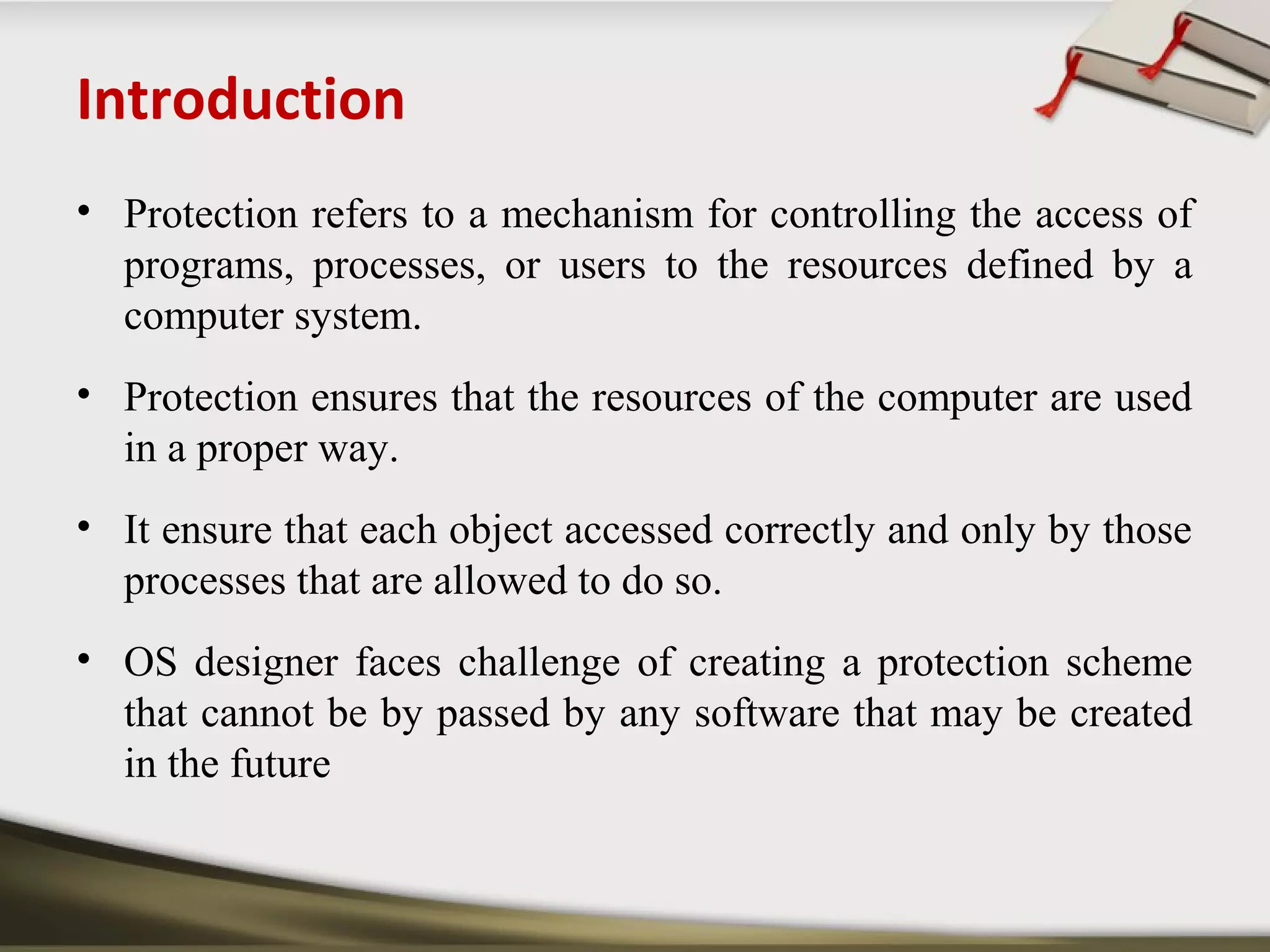 Introduction

• Protection refers to a mechanism for controlling the access of programs, processes, or users to the resources defined by a computer system.

• Protection ensures that the resources of the computer are used in a proper way.

• It ensure that each object accessed correctly and only by those processes that are allowed to do so.

• OS designer faces challenge of creating a protection scheme that cannot be by passed by any software that may be created in the future